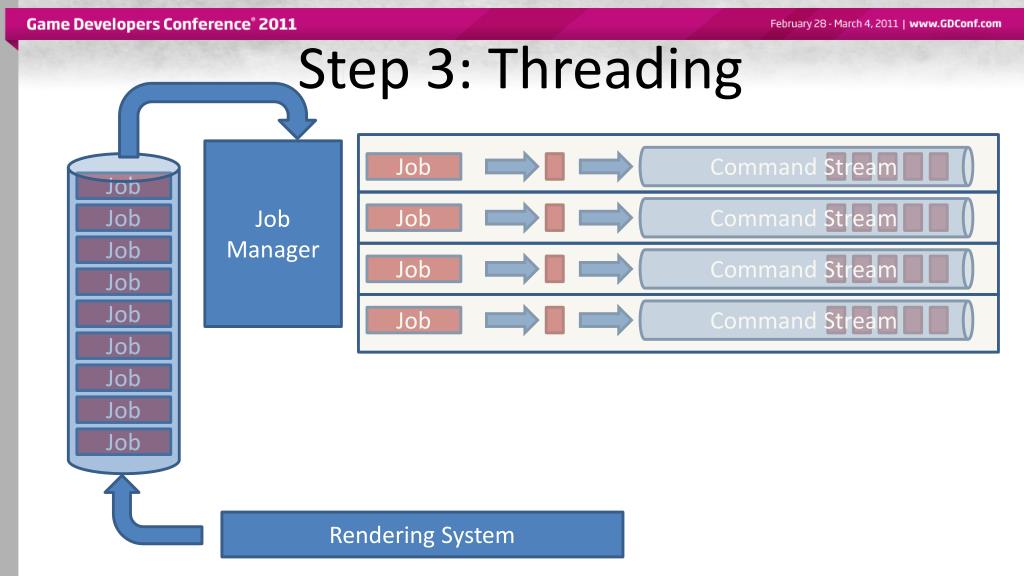 Game Developers Conference® 2011

February 28 - March 4, 2011 | www.GDConf.com

Step 3: Threading

Job
Job
Job
Job
Job
Job
Job
Job
Job

Job Manager

Job
Command Stream

Job
Command Stream

Job
Command Stream

Job
Command Stream

Rendering System